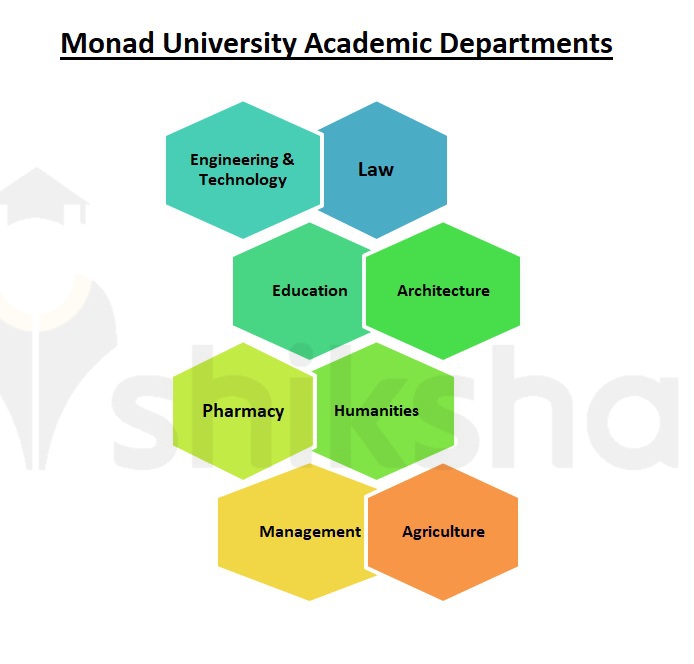 Monad University Academic Departments

Engineering & Technology

Law

Education

Architecture

Pharmacy

Humanities

Management

Agriculture

shiksha